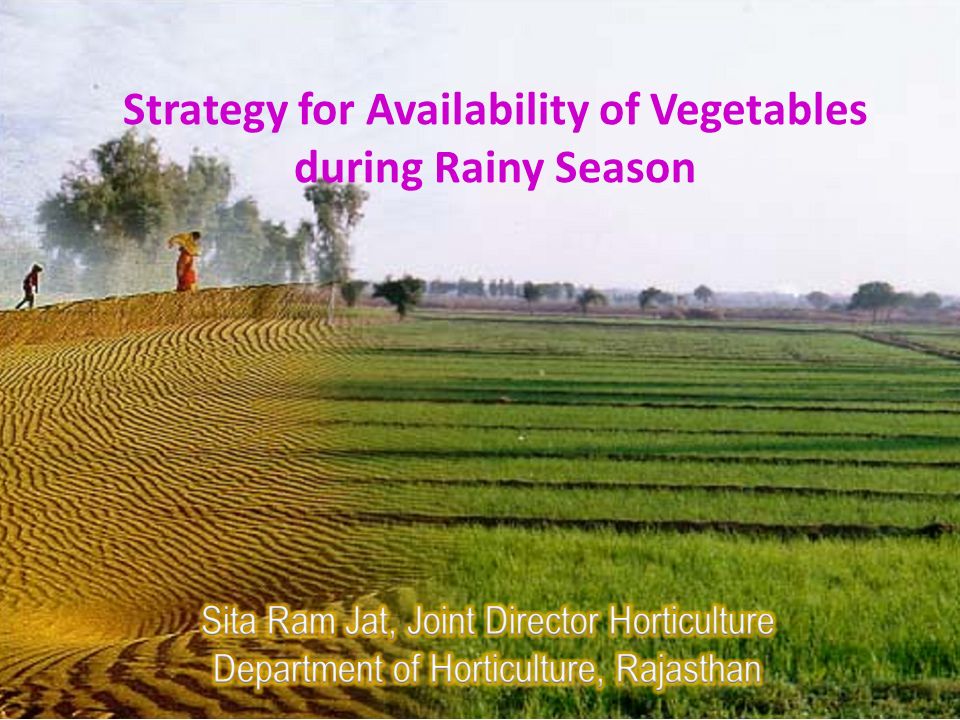 Strategy for Availability of Vegetables during Rainy Season

Sita Ram Jat, Joint Director Horticulture
Department of Horticulture, Rajasthan